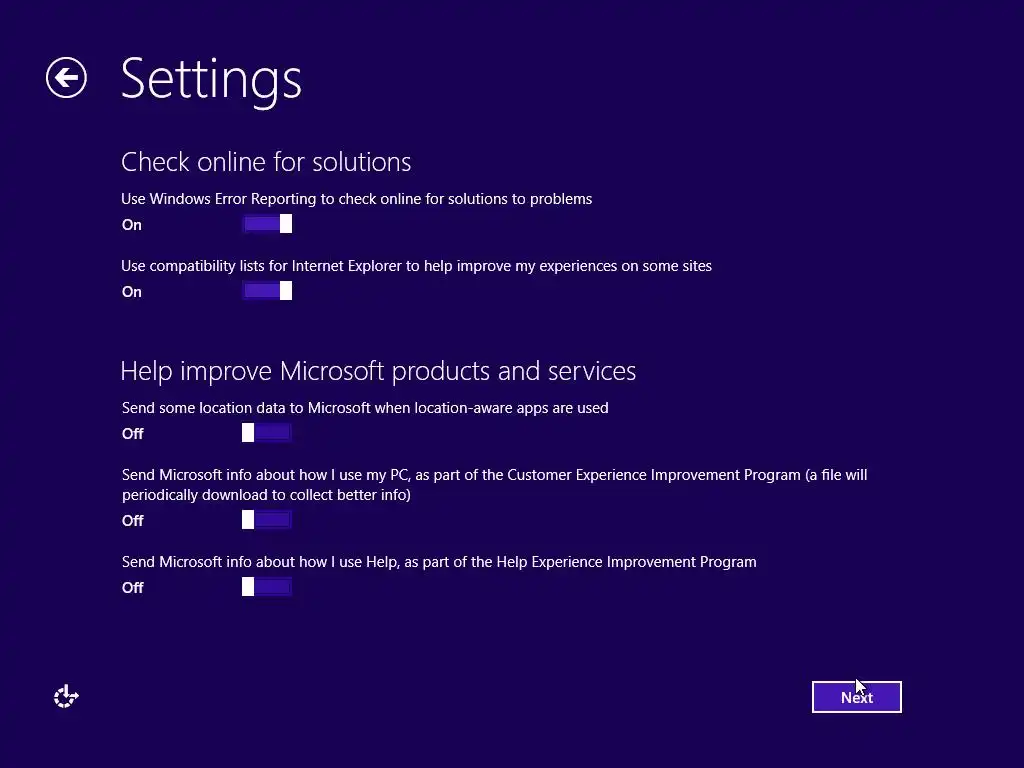 Settings

Check online for solutions

Use Windows Error Reporting to check online for solutions to problems

On

Use compatibility lists for Internet Explorer to help improve my experiences on some sites

On

Help improve Microsoft products and services

Send some location data to Microsoft when location-aware apps are used

Off

Send Microsoft info about how I use my PC, as part of the Customer Experience Improvement Program (a file will periodically download to collect better info)

Off

Send Microsoft info about how I use Help, as part of the Help Experience Improvement Program

Off

Next